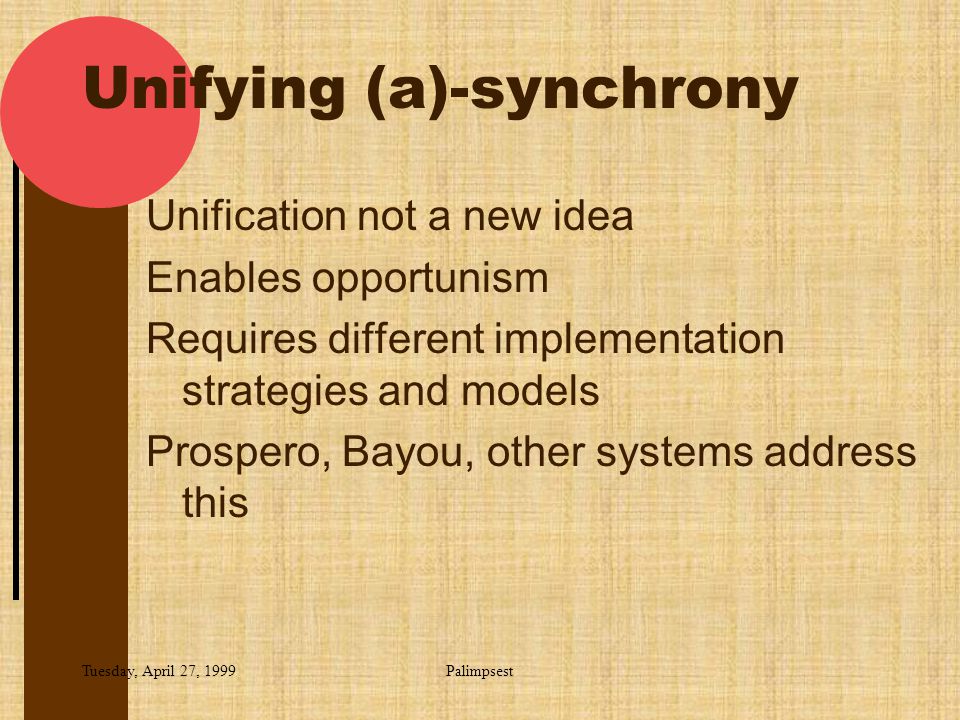 Unifying (a)-synchrony

Unification not a new idea

Enables opportunism

Requires different implementation strategies and models

Prospero, Bayou, other systems address this

Tuesday, April 27, 1999

Palimpsest